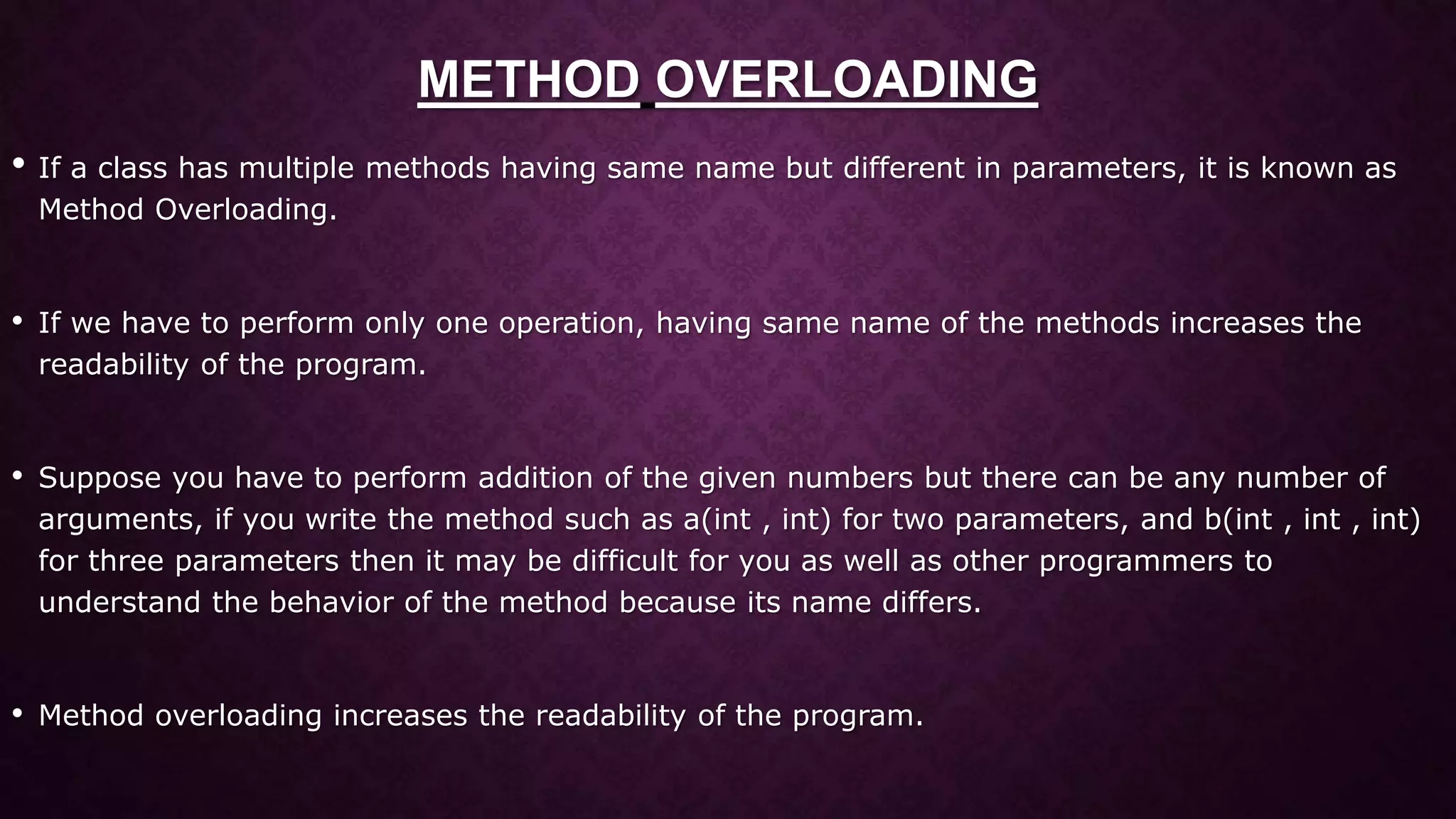 METHOD OVERLOADING

• If a class has multiple methods having same name but different in parameters, it is known as Method Overloading.

• If we have to perform only one operation, having same name of the methods increases the readability of the program.

• Suppose you have to perform addition of the given numbers but there can be any number of arguments, if you write the method such as a(int , int) for two parameters, and b(int , int , int) for three parameters then it may be difficult for you as well as other programmers to understand the behavior of the method because its name differs.

• Method overloading increases the readability of the program.